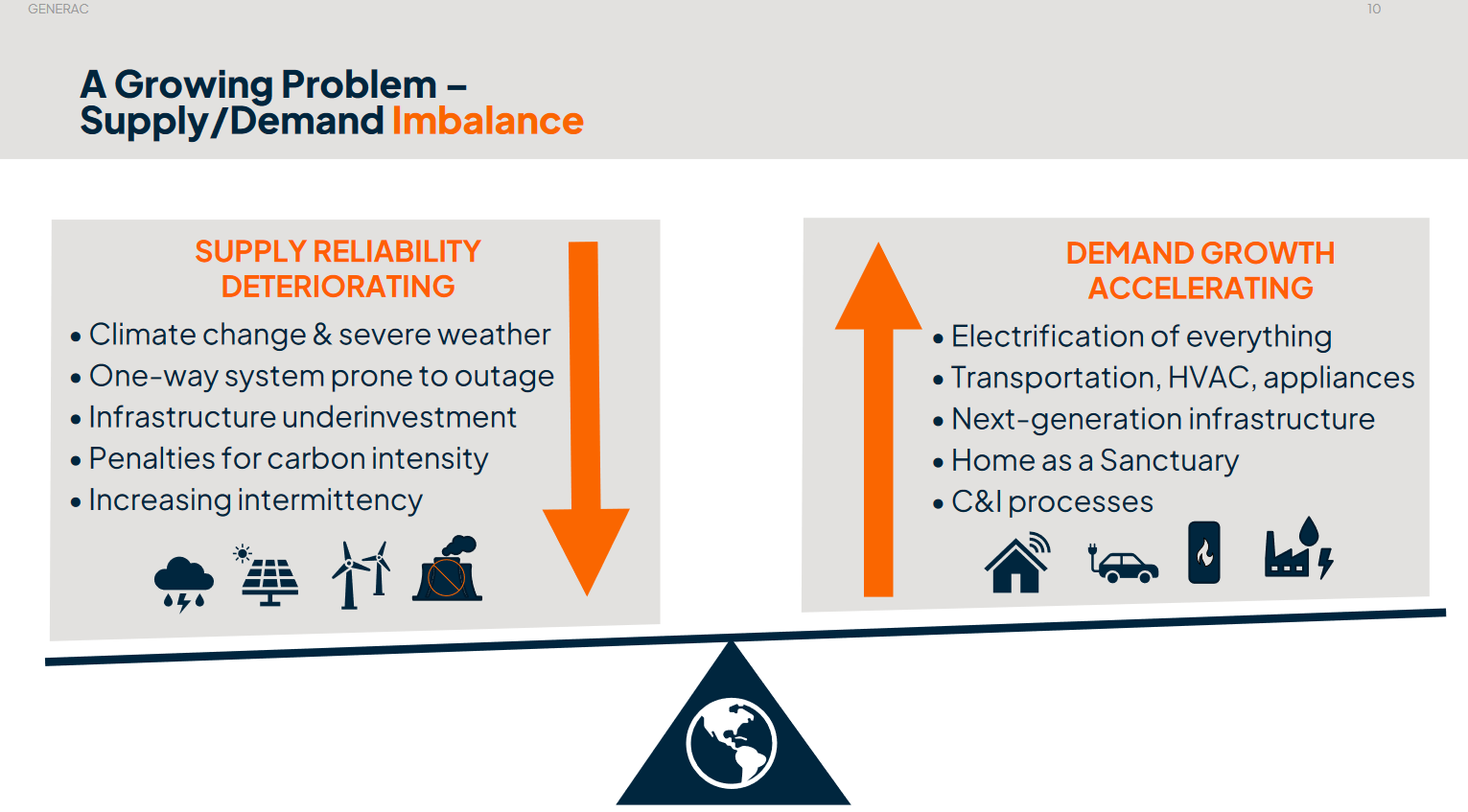 GENERAC

10

A Growing Problem – Supply/Demand Imbalance

SUPPLY RELIABILITY DETERIORATING

• Climate change & severe weather
• One-way system prone to outage
• Infrastructure underinvestment
• Penalties for carbon intensity
• Increasing intermittency

DEMAND GROWTH ACCELERATING

• Electrification of everything
• Transportation, HVAC, appliances
• Next-generation infrastructure
• Home as a Sanctuary
• C&I processes